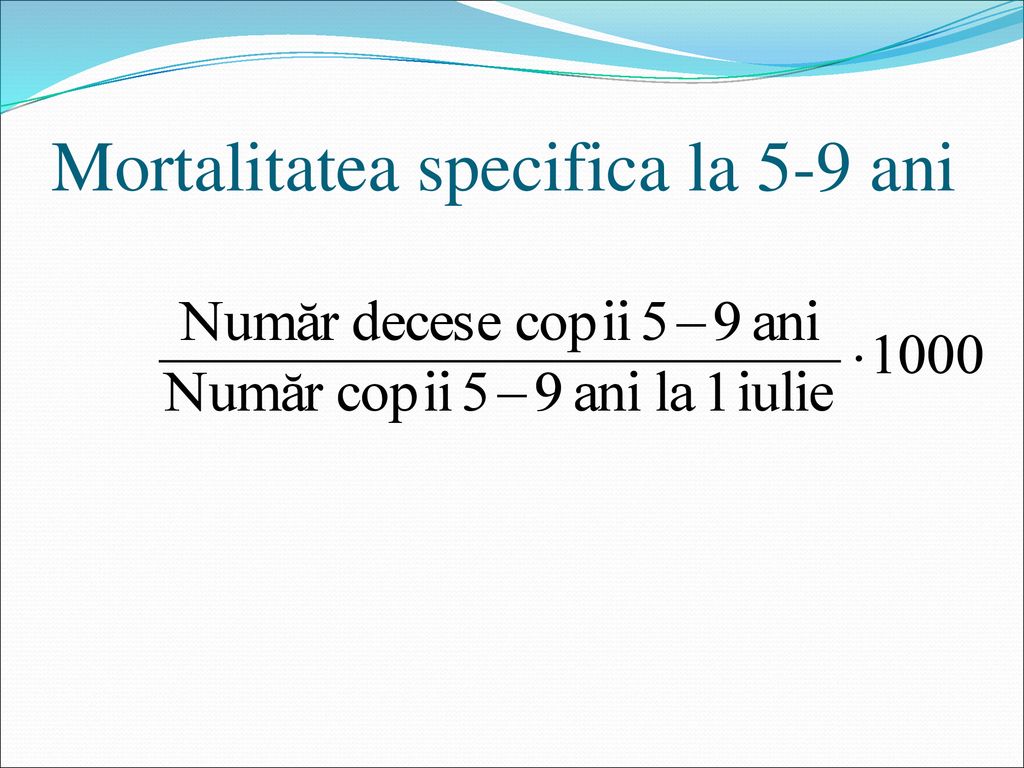 Mortalitatea specifica la 5-9 ani

$\frac{\text{Număr decese copii } 5-9 \text{ ani}}{\text{Număr copii } 5-9 \text{ ani la 1 iulie}} \cdot 1000$